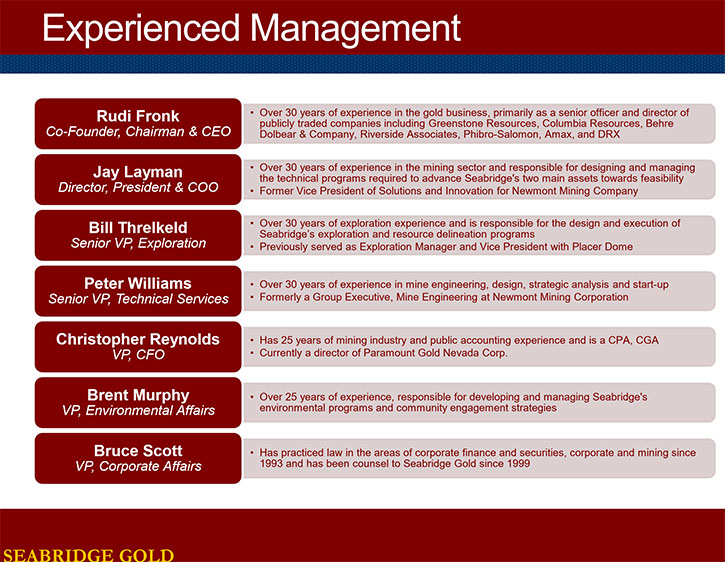 Experienced Management

Rudi Fronk
Co-Founder, Chairman & CEO

• Over 30 years of experience in the gold business, primarily as a senior officer and director of publicly traded companies including Greenstone Resources, Columbia Resources, Behre Dolbear & Company, Riverside Associates, Phibro-Salomon, Amax, and DRX

Jay Layman
Director, President & COO

• Over 30 years of experience in the mining sector and responsible for designing and managing the technical programs required to advance Seabridge's two main assets towards feasibility
• Former Vice President of Solutions and Innovation for Newmont Mining Company

Bill Threlkeld
Senior VP, Exploration

• Over 30 years of exploration experience and is responsible for the design and execution of Seabridge's exploration and resource delineation programs
• Previously served as Exploration Manager and Vice President with Placer Dome

Peter Williams
Senior VP, Technical Services

• Over 30 years of experience in mine engineering, design, strategic analysis and start-up
• Formerly a Group Executive, Mine Engineering at Newmont Mining Corporation

Christopher Reynolds
VP, CFO

• Has 25 years of mining industry and public accounting experience and is a CPA, CGA
• Currently a director of Paramount Gold Nevada Corp.

Brent Murphy
VP, Environmental Affairs

• Over 25 years of experience, responsible for developing and managing Seabridge's environmental programs and community engagement strategies

Bruce Scott
VP, Corporate Affairs

• Has practiced law in the areas of corporate finance and securities, corporate and mining since 1993 and has been counsel to Seabridge Gold since 1999

SEABRIDGE GOLD